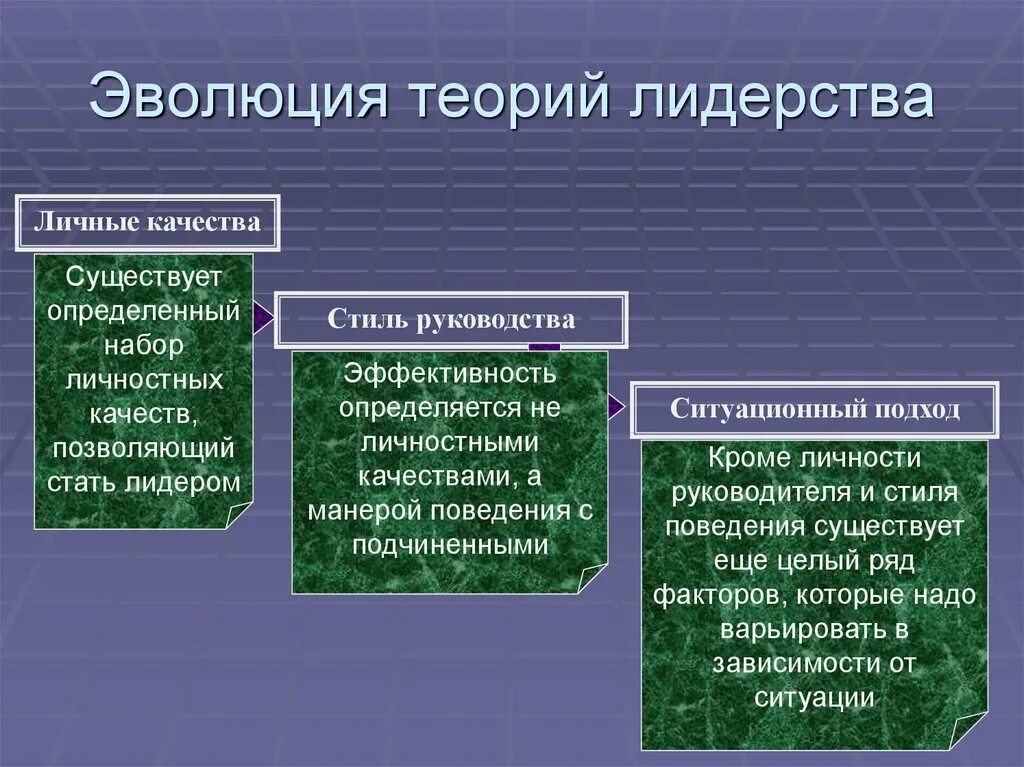 Эволюция теорий лидерства

Личные качества

Существует определенный набор личностных качеств, позволяющий стать лидером

Стиль руководства

Эффективность определяется не личностными качествами, а манерой поведения с подчиненными

Ситуационный подход

Кроме личности руководителя и стиля поведения существует еще целый ряд факторов, которые надо варьировать в зависимости от ситуации